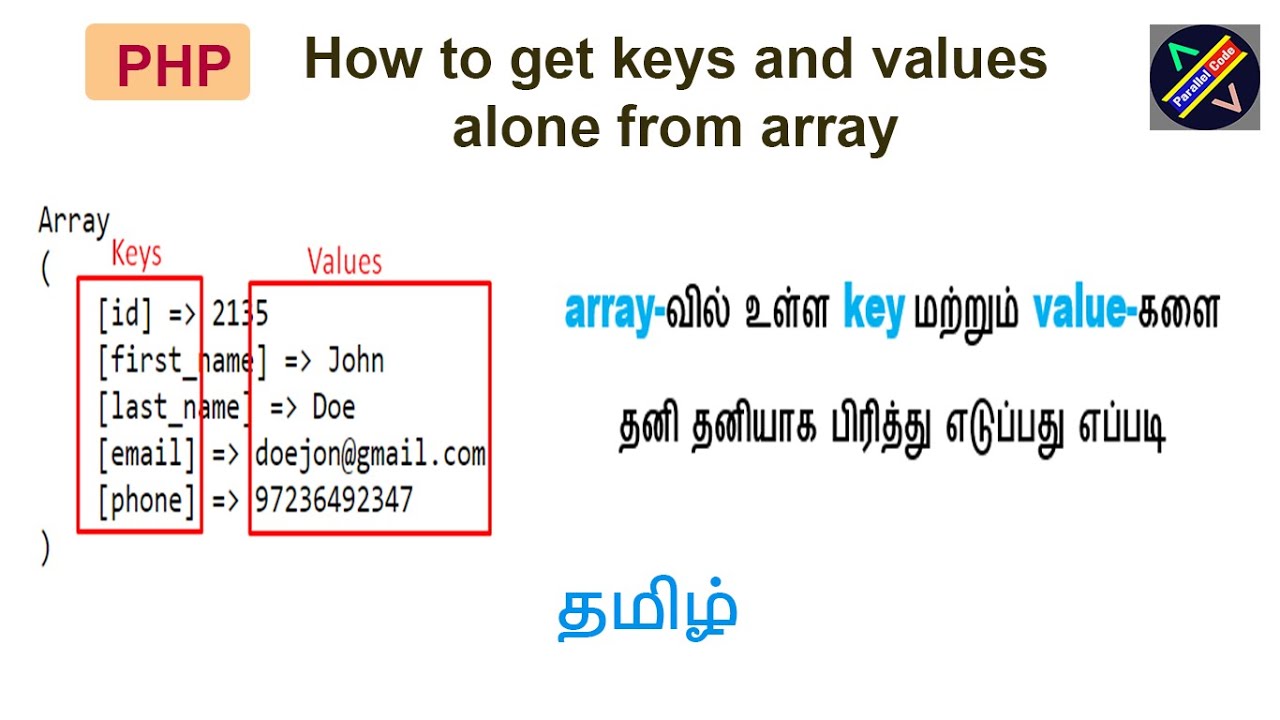 PHP

How to get keys and values alone from array

Parallel Code

Array
(
Keys
Values
[id] => 2135
[first_name] => John
[last_name] => Doe
[email] => doejon@gmail.com
[phone] => 97236492347
)

array-வில் உள்ள key மற்றும் value-களை

தனி தனியாக பிரித்து எடுப்பது எப்படி

தமிழ்